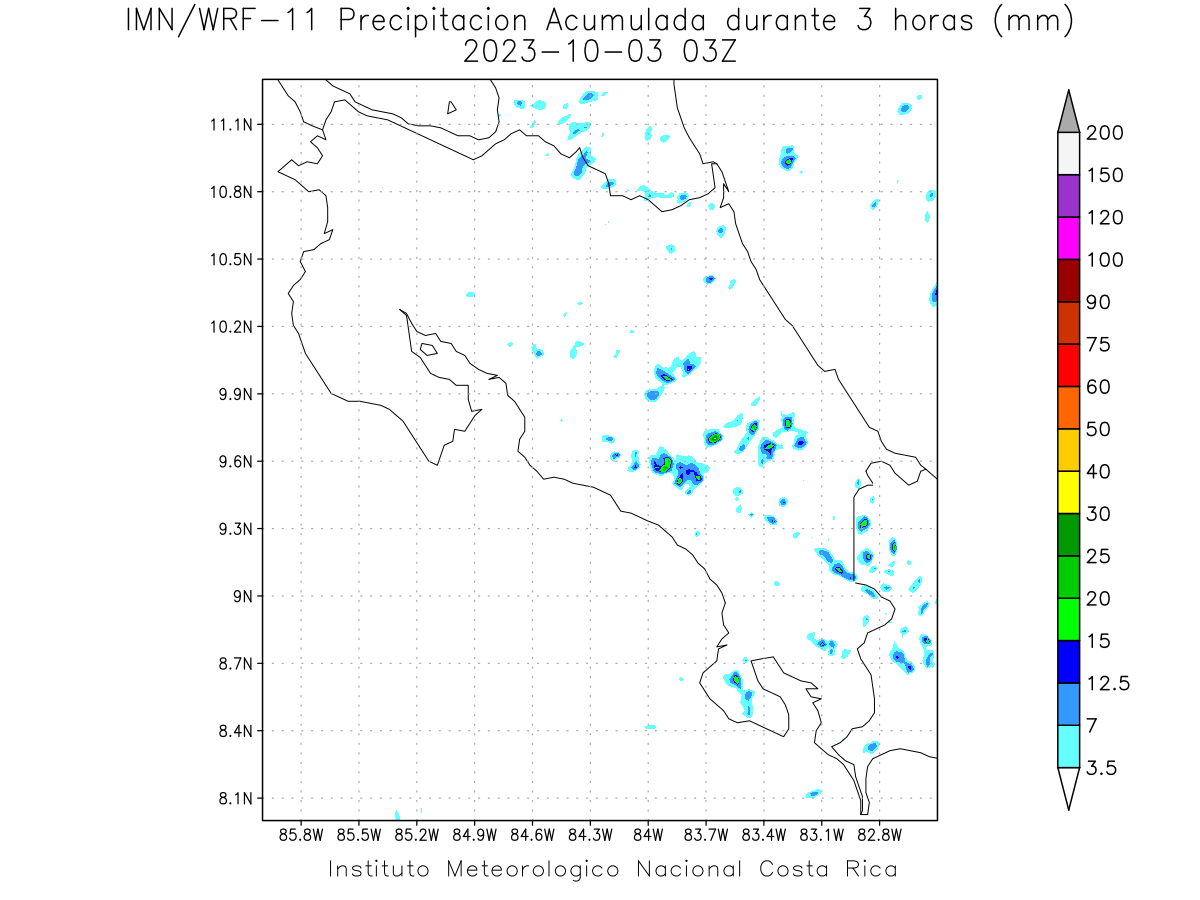 IMN/WRF-11 Precipitacion Acumulada durante 3 horas (mm)
2023-10-03 03Z

11.1N
10.8N
10.5N
10.2N
9.9N
9.6N
9.3N
9N
8.7N
8.4N
8.1N

85.8W 85.5W 85.2W 84.9W 84.6W 84.3W 84W 83.7W 83.4W 83.1W 82.8W

200
150
120
100
90
75
60
50
40
30
25
20
15
12.5
7
3.5

Instituto Meteorologico Nacional Costa Rica